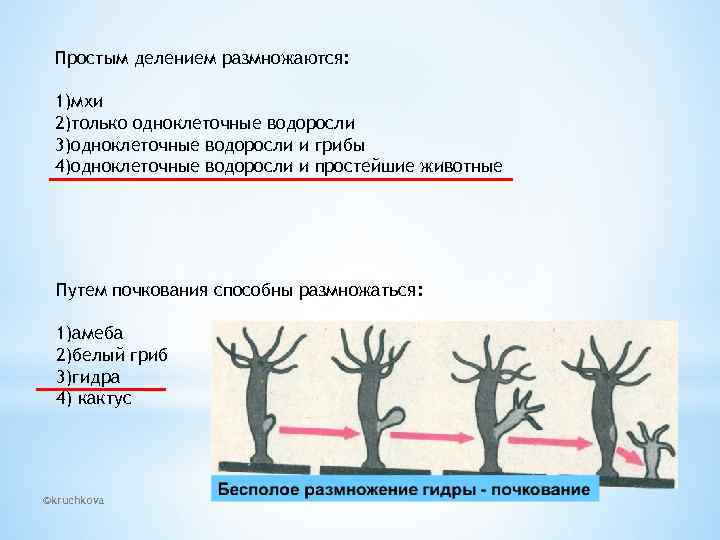 Простым делением размножаются:

1)мхи
2)только одноклеточные водоросли
3)одноклеточные водоросли и грибы
4)одноклеточные водоросли и простейшие животные

Путем почкования способны размножаться:

1)амеба
2)белый гриб
3)гидра
4) кактус

Бесполое размножение гидры - почкование

©kruchkova